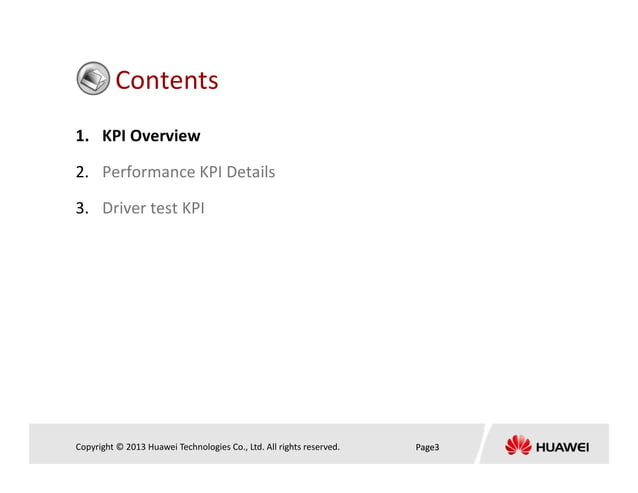 Contents

1. KPI Overview

2. Performance KPI Details

3. Driver test KPI

Copyright © 2013 Huawei Technologies Co., Ltd. All rights reserved.

Page3

HUAWEI